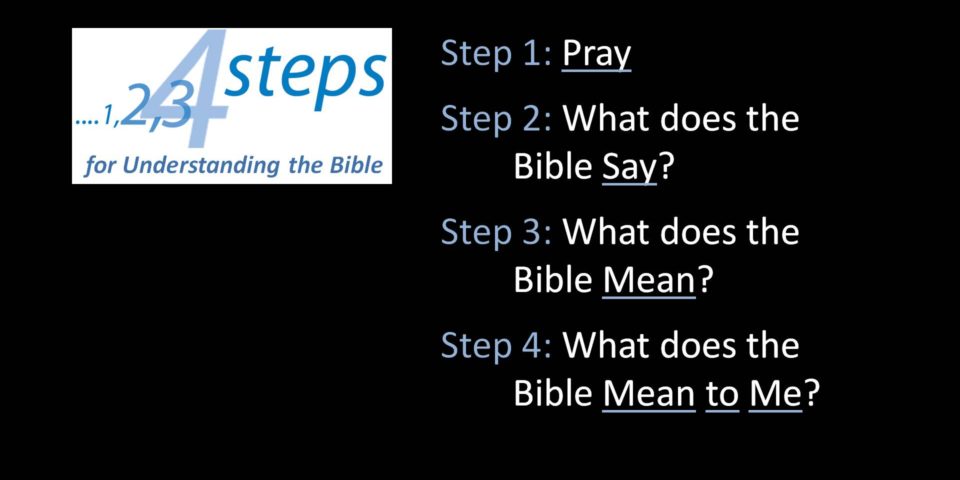 ....1,2,3 4 steps
for Understanding the Bible

Step 1: Pray

Step 2: What does the Bible Say?

Step 3: What does the Bible Mean?

Step 4: What does the Bible Mean to Me?